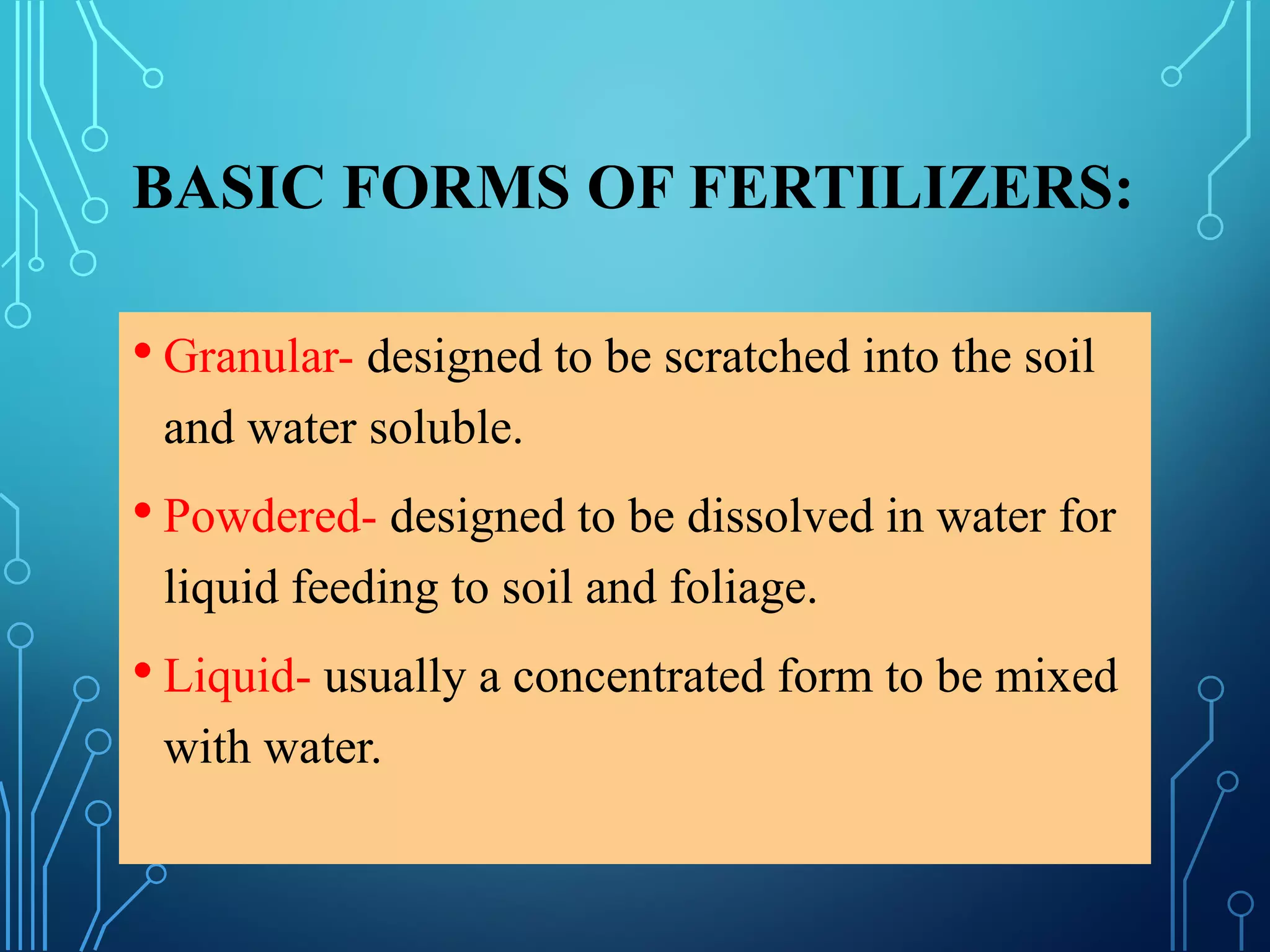 BASIC FORMS OF FERTILIZERS:

• Granular- designed to be scratched into the soil and water soluble.

• Powdered- designed to be dissolved in water for liquid feeding to soil and foliage.

• Liquid- usually a concentrated form to be mixed with water.